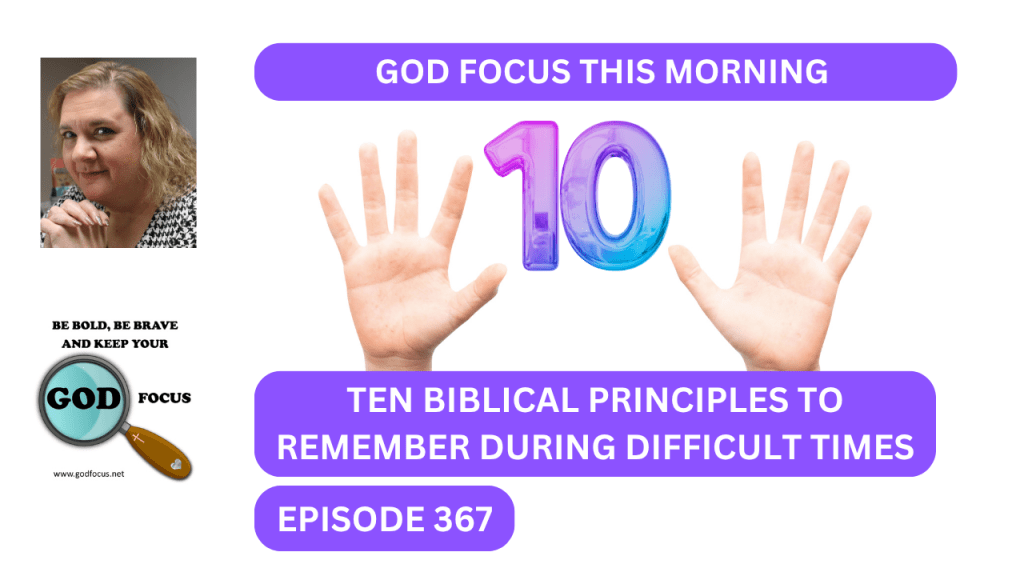 GOD FOCUS THIS MORNING

10

BE BOLD, BE BRAVE AND KEEP YOUR

GOD FOCUS

www.godfocus.net

TEN BIBLICAL PRINCIPLES TO REMEMBER DURING DIFFICULT TIMES

EPISODE 367